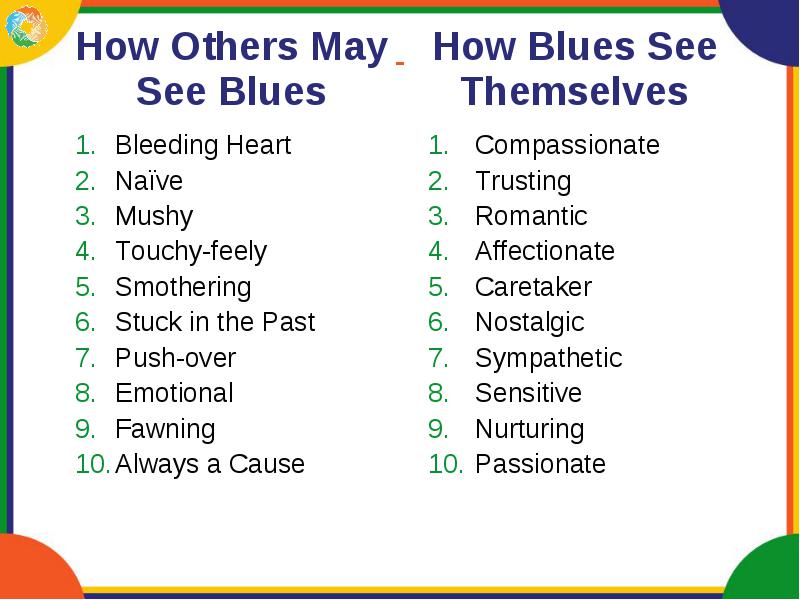 How Others May See Blues

1. Bleeding Heart
2. Naïve
3. Mushy
4. Touchy-feely
5. Smothering
6. Stuck in the Past
7. Push-over
8. Emotional
9. Fawning
10. Always a Cause

How Blues See Themselves

1. Compassionate
2. Trusting
3. Romantic
4. Affectionate
5. Caretaker
6. Nostalgic
7. Sympathetic
8. Sensitive
9. Nurturing
10. Passionate